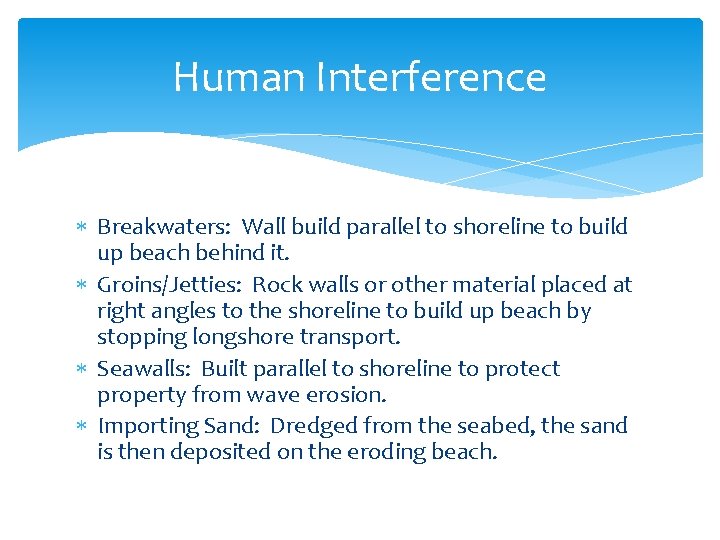 Human Interference

∗ Breakwaters: Wall build parallel to shoreline to build up beach behind it.

∗ Groins/Jetties: Rock walls or other material placed at right angles to the shoreline to build up beach by stopping longshore transport.

∗ Seawalls: Built parallel to shoreline to protect property from wave erosion.

∗ Importing Sand: Dredged from the seabed, the sand is then deposited on the eroding beach.